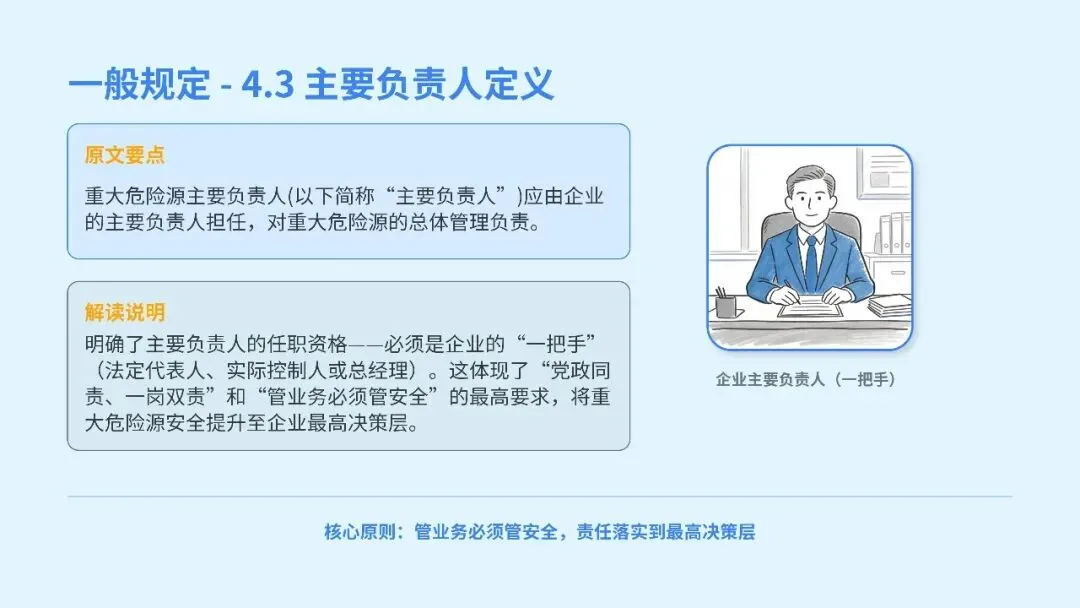 一般规定 - 4.3 主要负责人定义

原文要点

重大危险源主要负责人(以下简称“主要负责人”)应由企业的主要负责人担任，对重大危险源的总体管理负责。

解读说明

明确了主要负责人的任职资格——必须是企业的“一把手”（法定代表人、实际控制人或总经理）。这体现了“党政同责、一岗双责”和“管业务必须管安全”的最高要求，将重大危险源安全提升至企业最高决策层。

企业主要负责人（一把手）

核心原则：管业务必须管安全，责任落实到最高决策层